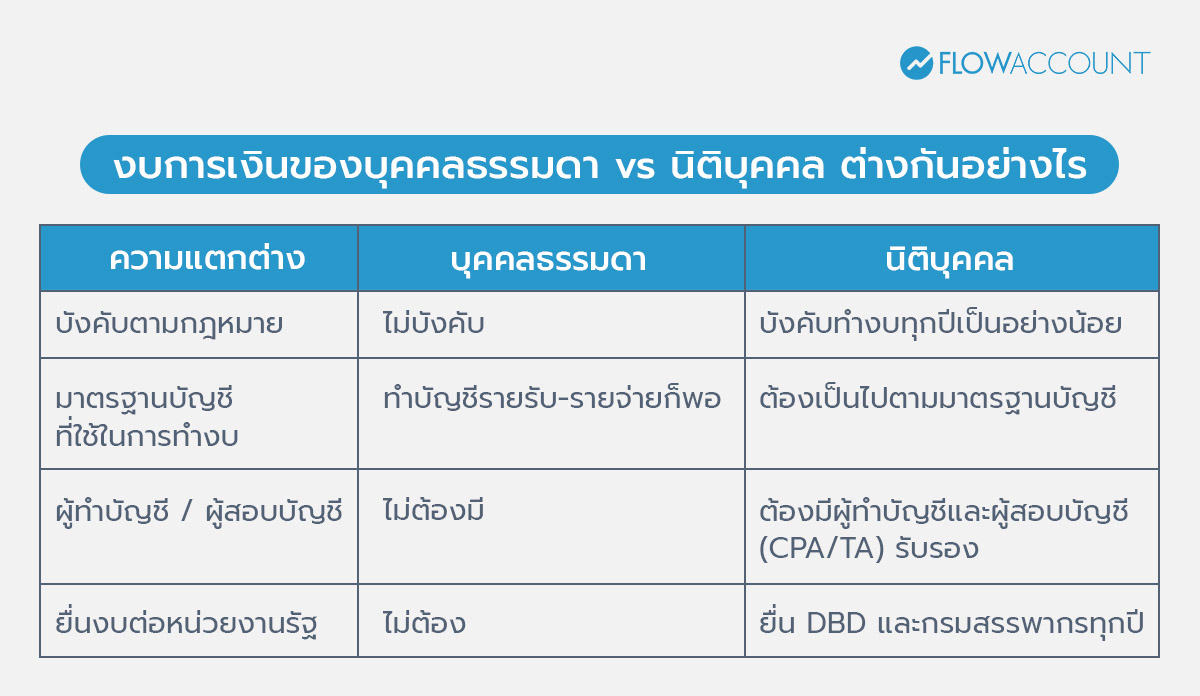 FLOWACCOUNT

งบการเงินของบุคคลธรรมดา vs นิติบุคคล ต่างกันอย่างไร

| ความแตกต่าง | บุคคลธรรมดา | นิติบุคคล |
|---|---|---|
| บังคับตามกฎหมาย | ไม่บังคับ | บังคับทำงบทุกปีเป็นอย่างน้อย |
| มาตรฐานบัญชี ที่ใช้ในการทำงบ | ทำบัญชีรายรับ-รายจ่ายก็พอ | ต้องเป็นไปตามมาตรฐานบัญชี |
| ผู้ทำบัญชี / ผู้สอบบัญชี | ไม่ต้องมี | ต้องมีผู้ทำบัญชีและผู้สอบบัญชี (CPA/TA) รับรอง |
| ยื่นงบต่อหน่วยงานรัฐ | ไม่ต้อง | ยื่น DBD และกรมสรรพากรทุกปี |